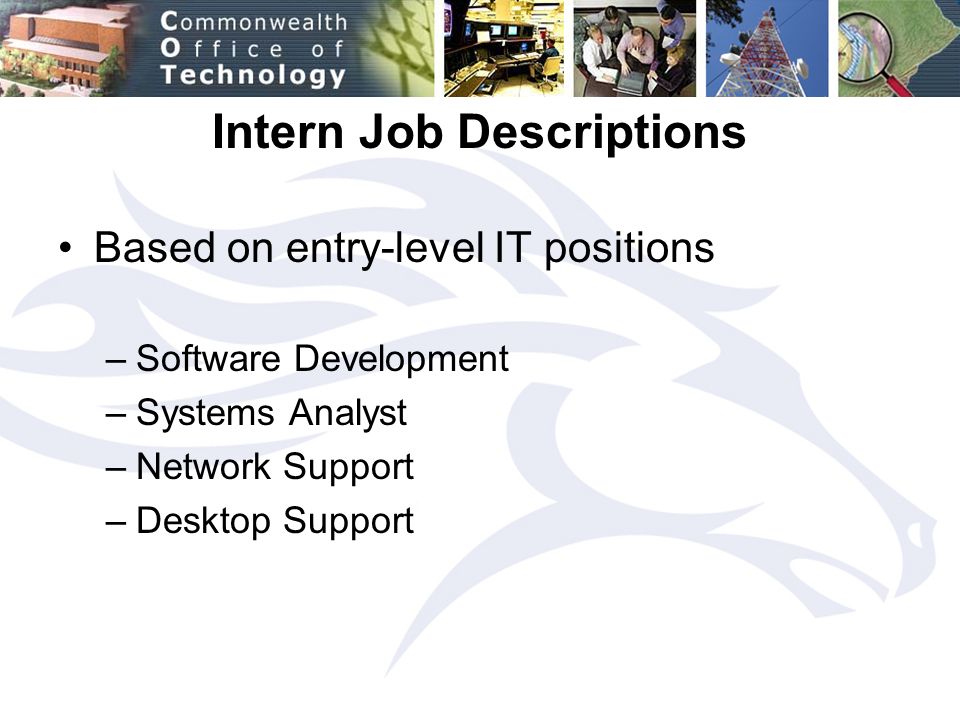 Commonwealth
Office of
Technology

Intern Job Descriptions

• Based on entry-level IT positions

– Software Development
– Systems Analyst
– Network Support
– Desktop Support